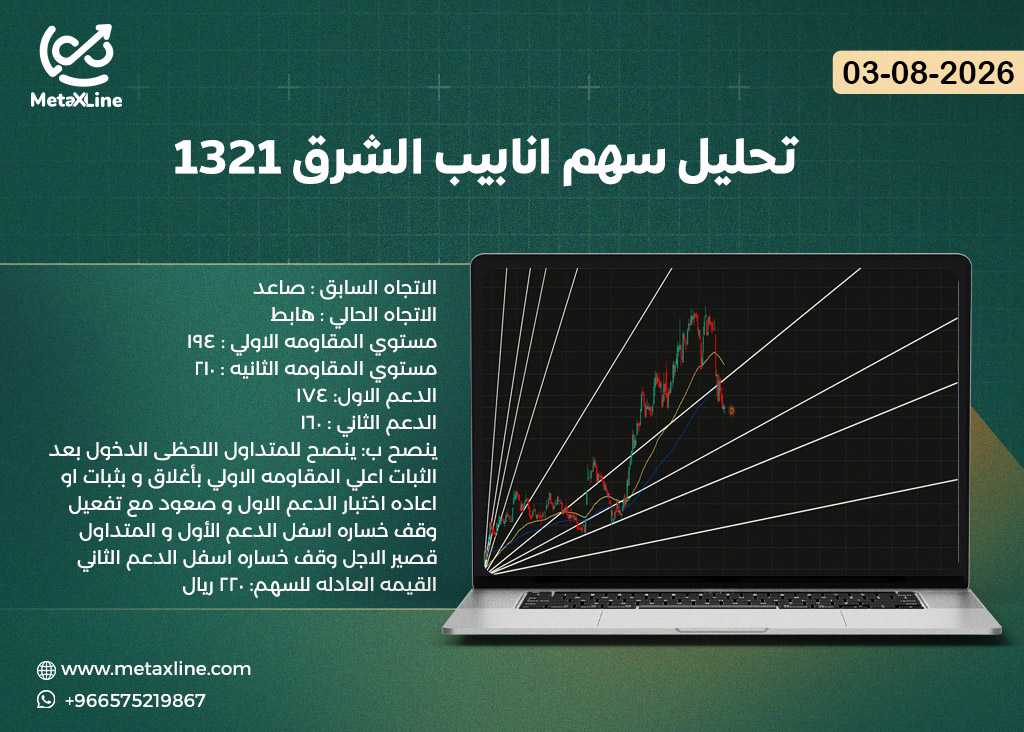 MetaXLine

03-08-2026

تحليل سهم انابيب الشرق 1321

الاتجاه السابق : صاعد
الاتجاه الحالي : هابط
مستوي المقاومه الاولي : ١٩٤
مستوي المقاومه الثانيه : ٢١٠
الدعم الاول: ١٧٤
الدعم الثاني : ١٦٠
ينصح ب: ينصح للمتداول اللحظى الدخول بعد الثبات اعلي المقاومه الاولي بأغلاق و بثبات او اعاده اختبار الدعم الاول و صعود مع تفعيل وقف خساره اسفل الدعم الأول و المتداول قصير الاجل وقف خساره اسفل الدعم الثاني
القيمه العادله للسهم: ٢٢٠ ريال

www.metaxline.com
+966575219867